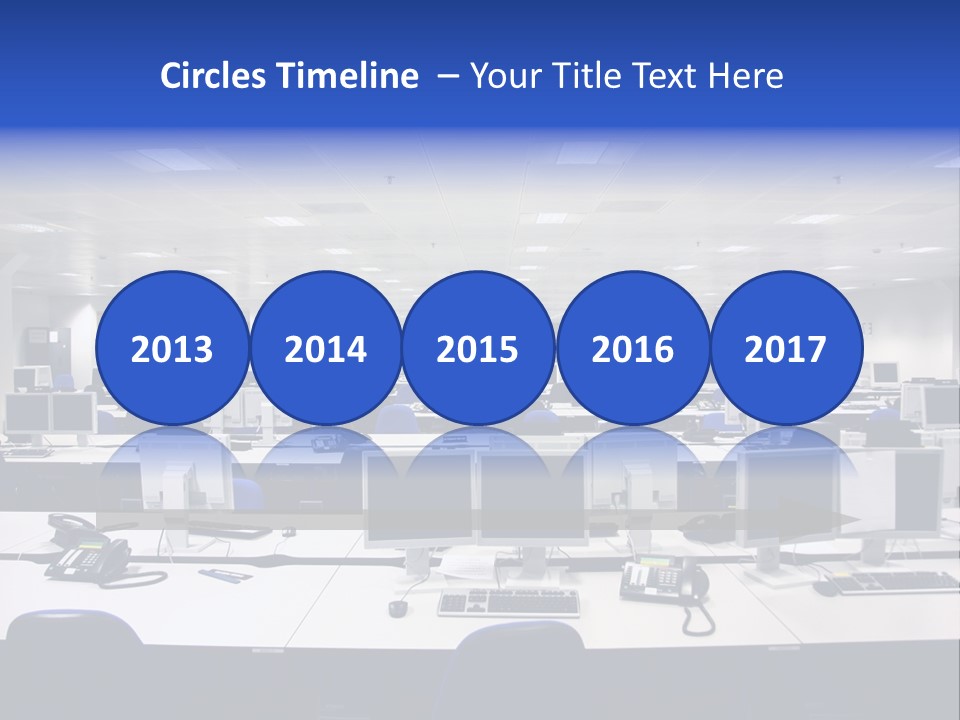 Circles Timeline – Your Title Text Here

2013

2014

2015

2016

2017